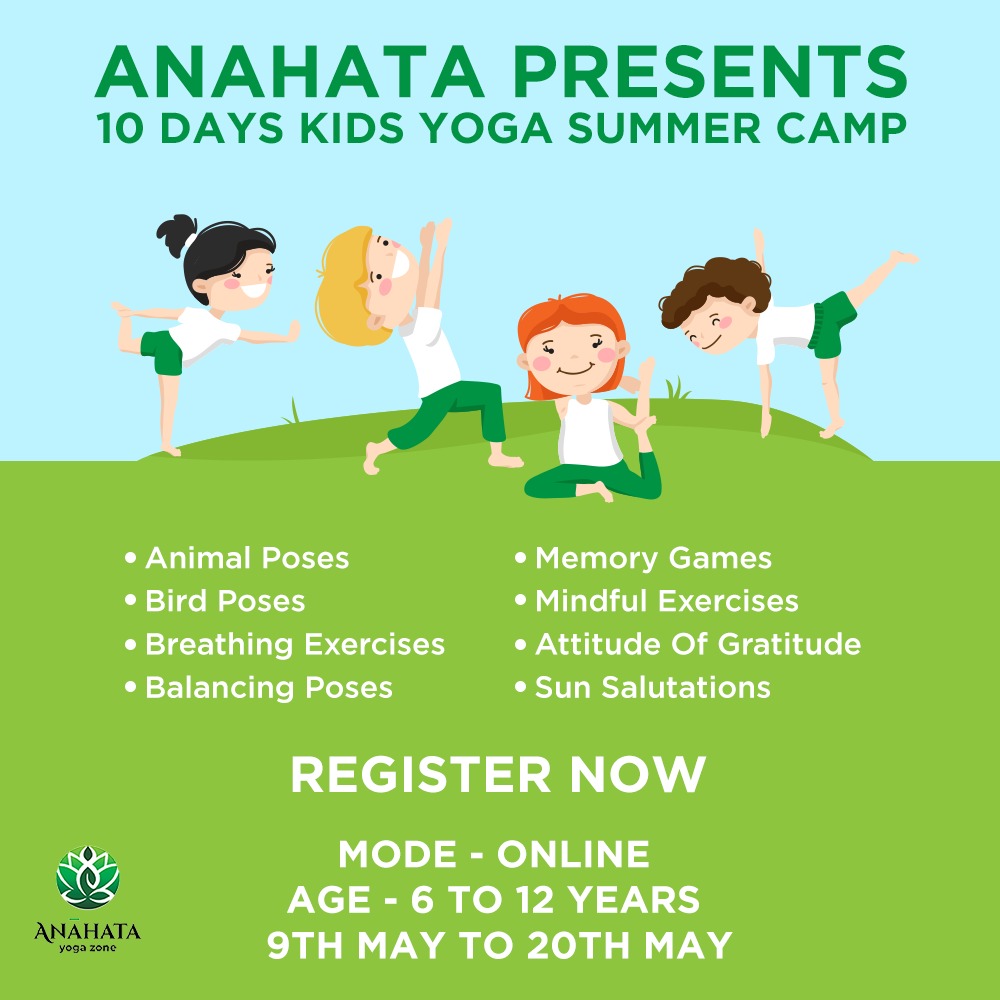 ANAHATA PRESENTS
10 DAYS KIDS YOGA SUMMER CAMP

• Animal Poses
• Bird Poses
• Breathing Exercises
• Balancing Poses

• Memory Games
• Mindful Exercises
• Attitude Of Gratitude
• Sun Salutations

REGISTER NOW

MODE - ONLINE
AGE - 6 TO 12 YEARS
9TH MAY TO 20TH MAY

ANĀHATA
yoga zone